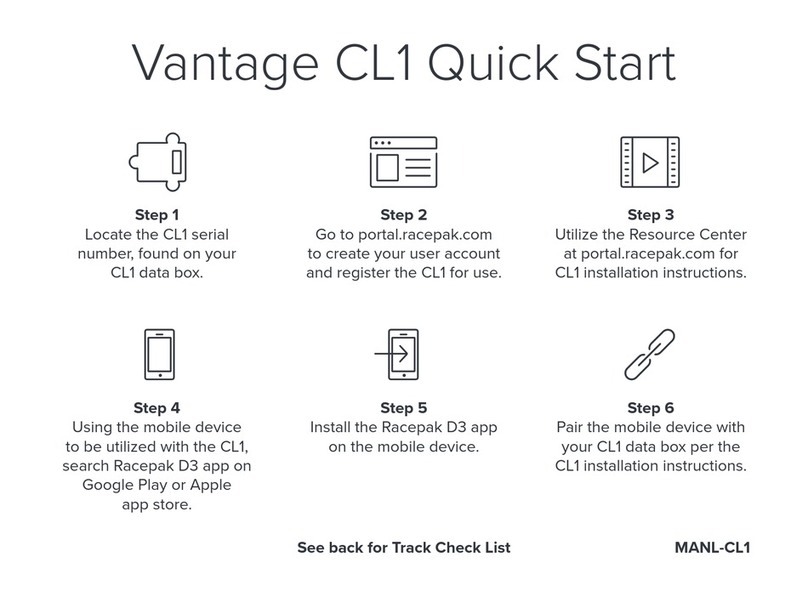 Vantage CL1 Quick Start

Step 1
Locate the CL1 serial number, found on your CL1 data box.

Step 2
Go to portal.racepak.com to create your user account and register the CL1 for use.

Step 3
Utilize the Resource Center at portal.racepak.com for CL1 installation instructions.

Step 4
Using the mobile device to be utilized with the CL1, search Racepak D3 app on Google Play or Apple app store.

Step 5
Install the Racepak D3 app on the mobile device.

Step 6
Pair the mobile device with your CL1 data box per the CL1 installation instructions.

See back for Track Check List

MANL-CL1